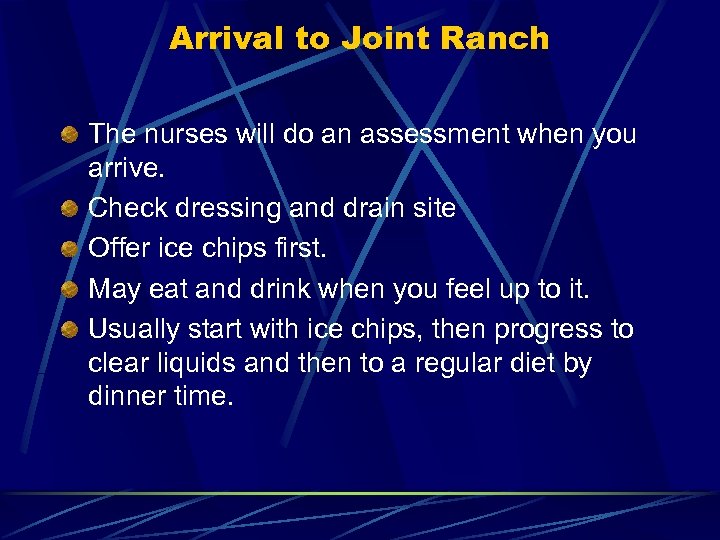 Arrival to Joint Ranch

The nurses will do an assessment when you arrive.
Check dressing and drain site
Offer ice chips first.
May eat and drink when you feel up to it.
Usually start with ice chips, then progress to clear liquids and then to a regular diet by dinner time.